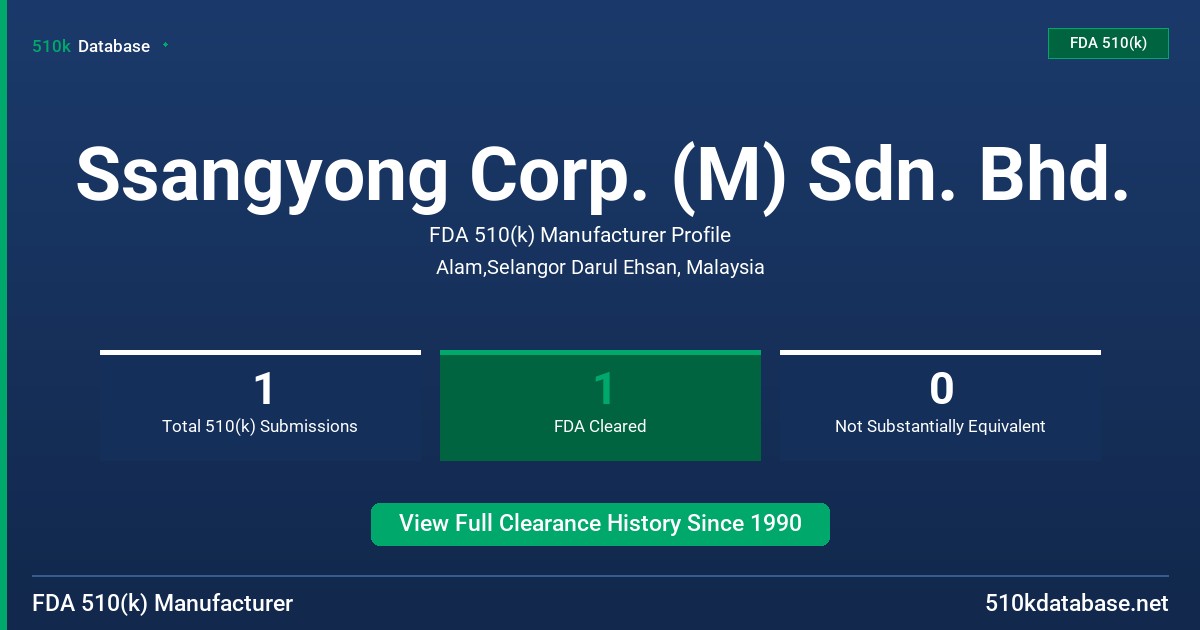 510k Database

FDA 510(k)

Ssangyong Corp. (M) Sdn. Bhd.

FDA 510(k) Manufacturer Profile

Alam,Selangor Darul Ehsan, Malaysia

1
Total 510(k) Submissions

1
FDA Cleared

0
Not Substantially Equivalent

View Full Clearance History Since 1990

FDA 510(k) Manufacturer

510kdatabase.net